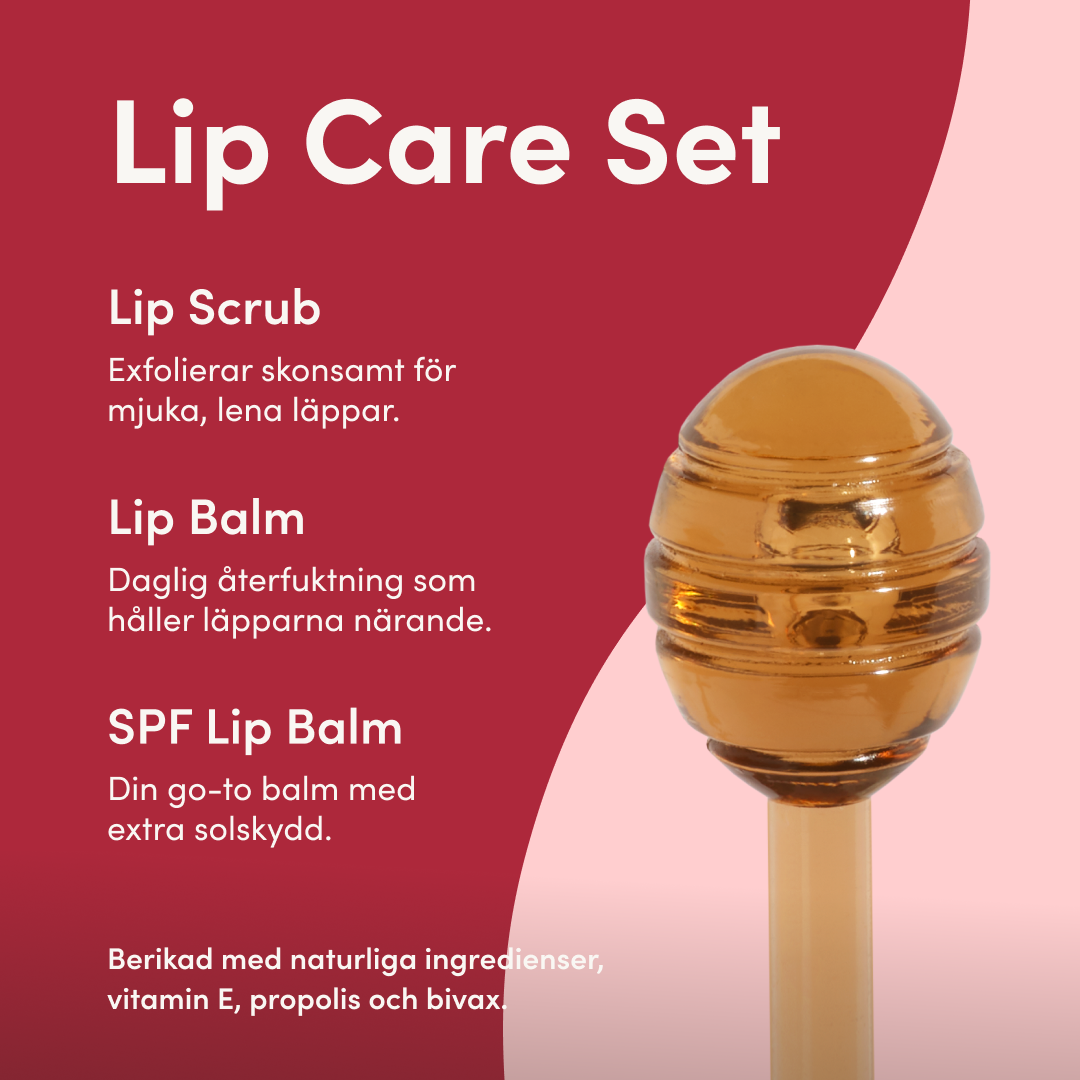 Lip Care Set

Lip Scrub

Exfolierar skonsamt för mjuka, lena läppar.

Lip Balm

Daglig återfuktning som håller läpparna närande.

SPF Lip Balm

Din go-to balm med extra solskydd.

Berikad med naturliga ingredienser, vitamin E, propolis och bivax.